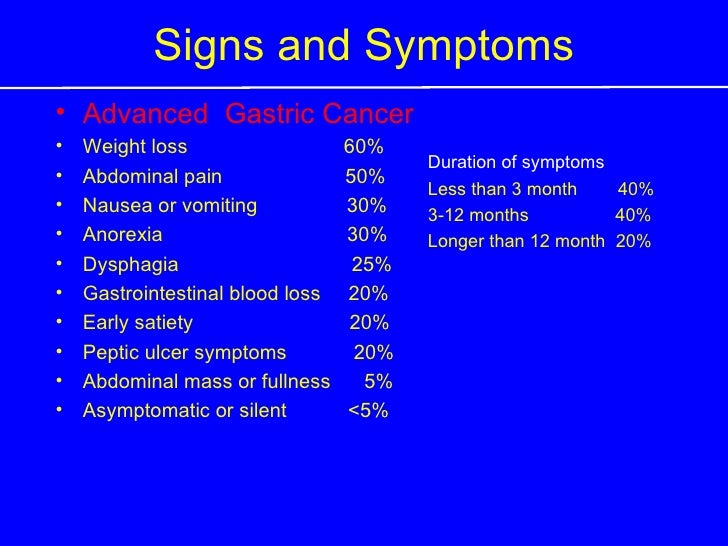 Signs and Symptoms

• Advanced Gastric Cancer
• Weight loss 60%
• Abdominal pain 50%
• Nausea or vomiting 30%
• Anorexia 30%
• Dysphagia 25%
• Gastrointestinal blood loss 20%
• Early satiety 20%
• Peptic ulcer symptoms 20%
• Abdominal mass or fullness 5%
• Asymptomatic or silent <5%

Duration of symptoms
Less than 3 month 40%
3-12 months 40%
Longer than 12 month 20%